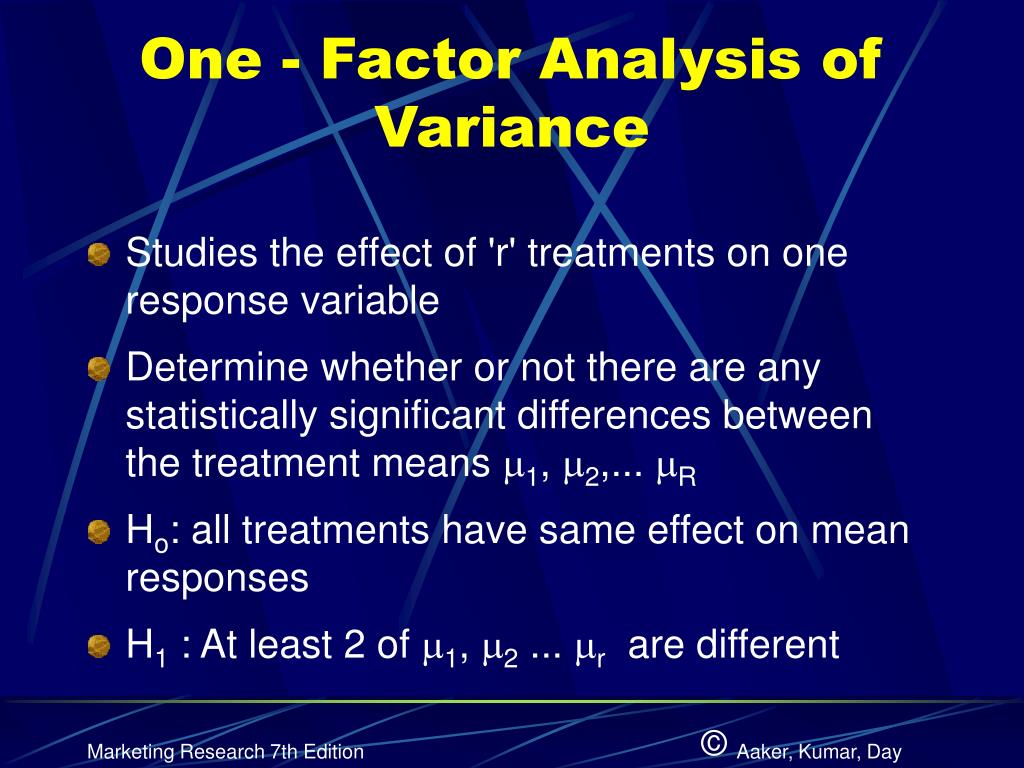 One - Factor Analysis of Variance

Studies the effect of 'r' treatments on one response variable

Determine whether or not there are any statistically significant differences between the treatment means $\mu_1$, $\mu_2$,... $\mu_R$

$H_o$: all treatments have same effect on mean responses

$H_1$ : At least 2 of $\mu_1$, $\mu_2$ ... $\mu_r$ are different

Marketing Research 7th Edition

© Aaker, Kumar, Day